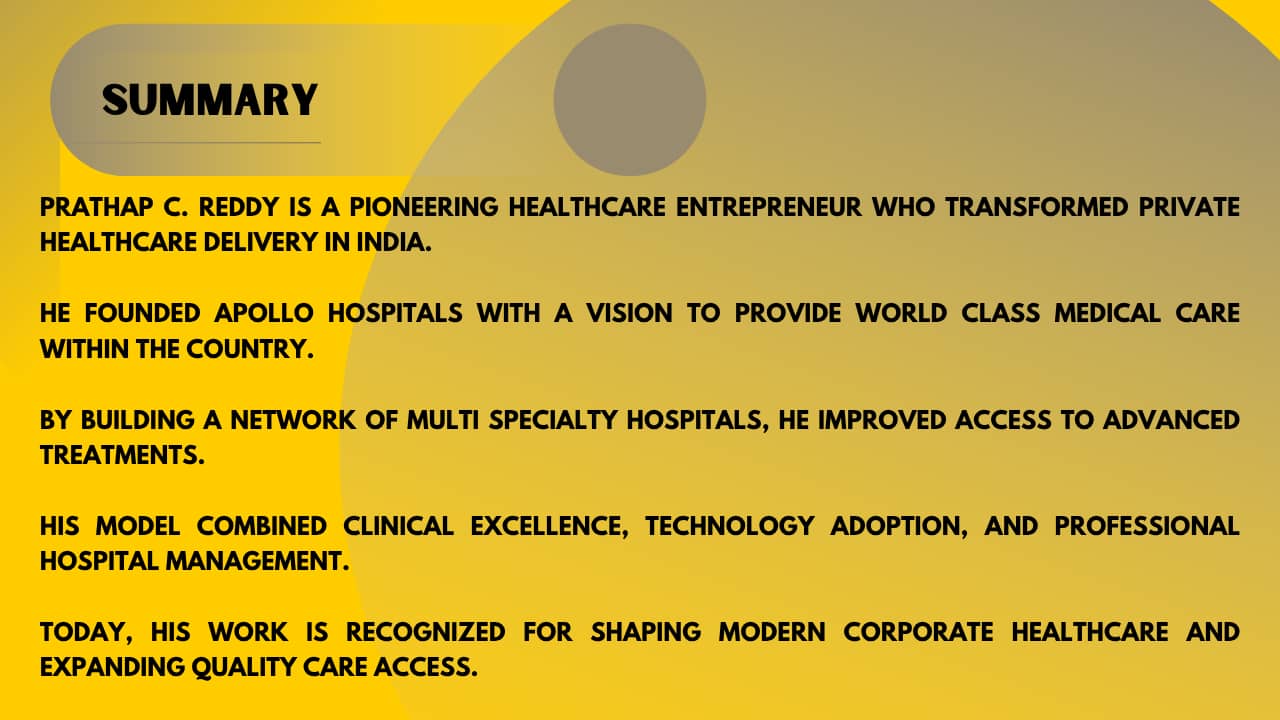 SUMMARY

PRATHAP C. REDDY IS A PIONEERING HEALTHCARE ENTREPRENEUR WHO TRANSFORMED PRIVATE HEALTHCARE DELIVERY IN INDIA.

HE FOUNDED APOLLO HOSPITALS WITH A VISION TO PROVIDE WORLD CLASS MEDICAL CARE WITHIN THE COUNTRY.

BY BUILDING A NETWORK OF MULTI SPECIALTY HOSPITALS, HE IMPROVED ACCESS TO ADVANCED TREATMENTS.

HIS MODEL COMBINED CLINICAL EXCELLENCE, TECHNOLOGY ADOPTION, AND PROFESSIONAL HOSPITAL MANAGEMENT.

TODAY, HIS WORK IS RECOGNIZED FOR SHAPING MODERN CORPORATE HEALTHCARE AND EXPANDING QUALITY CARE ACCESS.